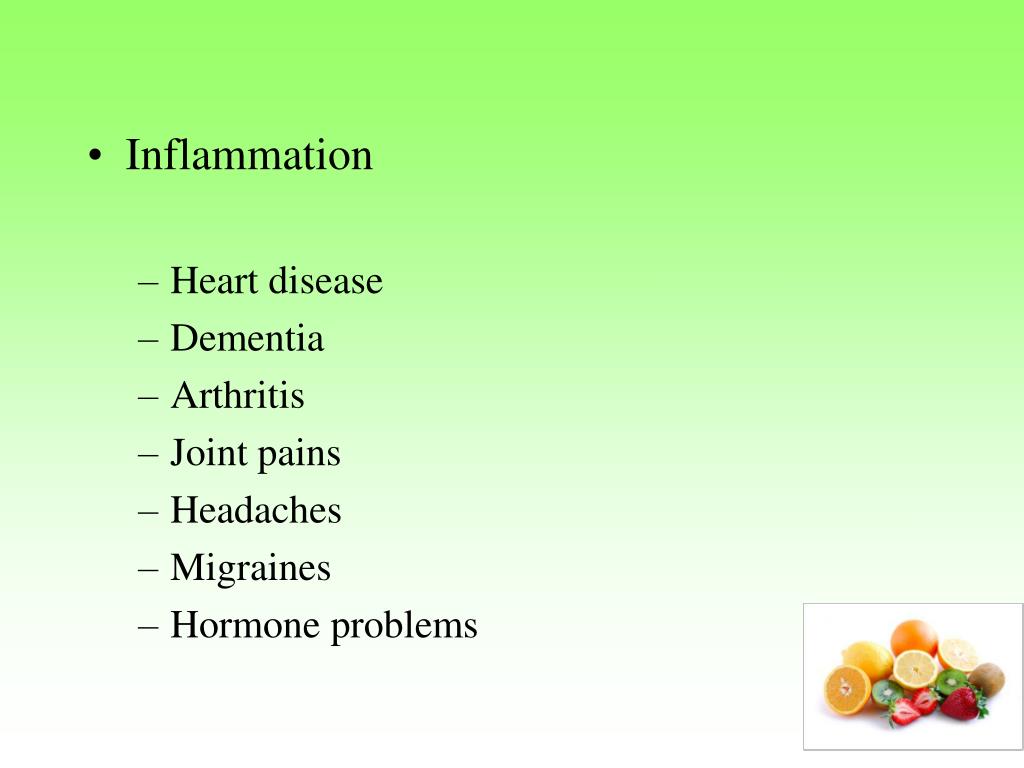 • Inflammation

– Heart disease
– Dementia
– Arthritis
– Joint pains
– Headaches
– Migraines
– Hormone problems